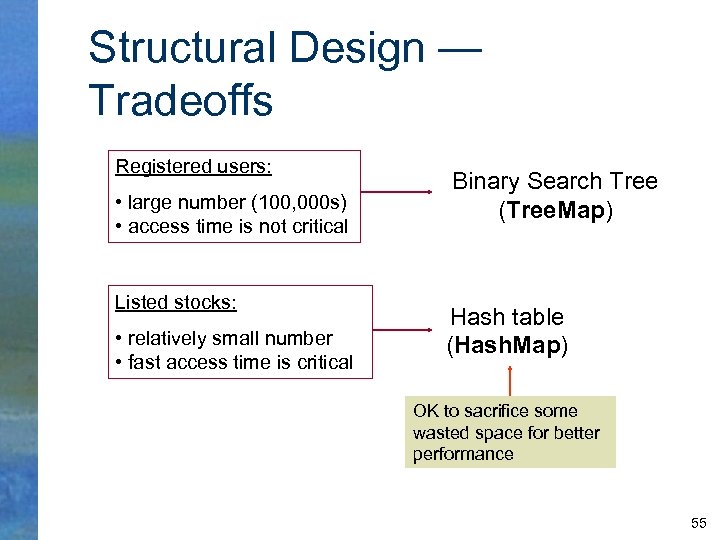 Structural Design — Tradeoffs

Registered users:

• large number (100,000s)
• access time is not critical

Binary Search Tree (TreeMap)

Listed stocks:

• relatively small number
• fast access time is critical

Hash table (HashMap)

OK to sacrifice some wasted space for better performance

55